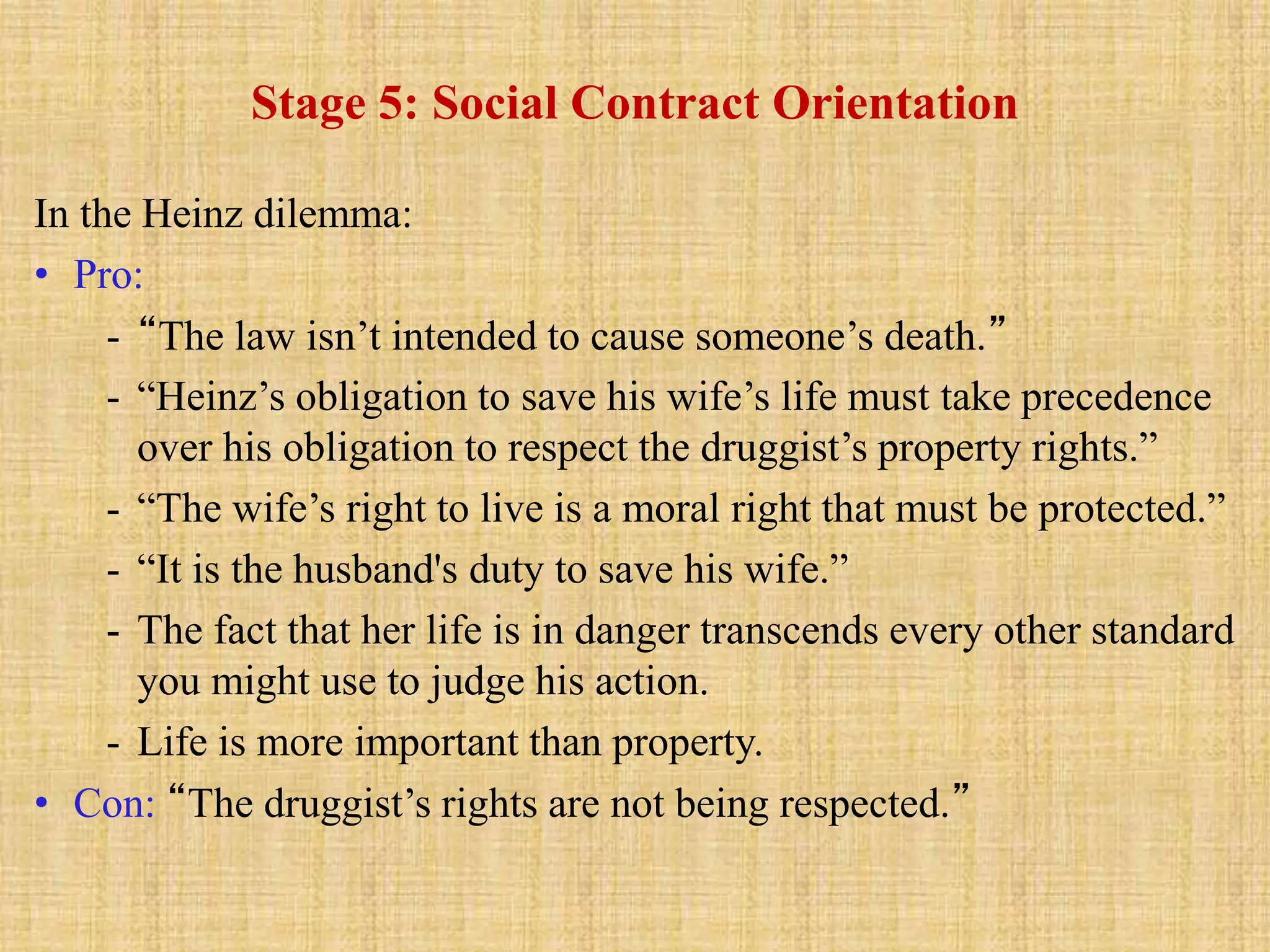 Stage 5: Social Contract Orientation

In the Heinz dilemma:

• Pro:
- “The law isn’t intended to cause someone’s death.”
- “Heinz’s obligation to save his wife’s life must take precedence over his obligation to respect the druggist’s property rights.”
- “The wife’s right to live is a moral right that must be protected.”
- “It is the husband's duty to save his wife.”
- The fact that her life is in danger transcends every other standard you might use to judge his action.
- Life is more important than property.

• Con: “The druggist’s rights are not being respected.”